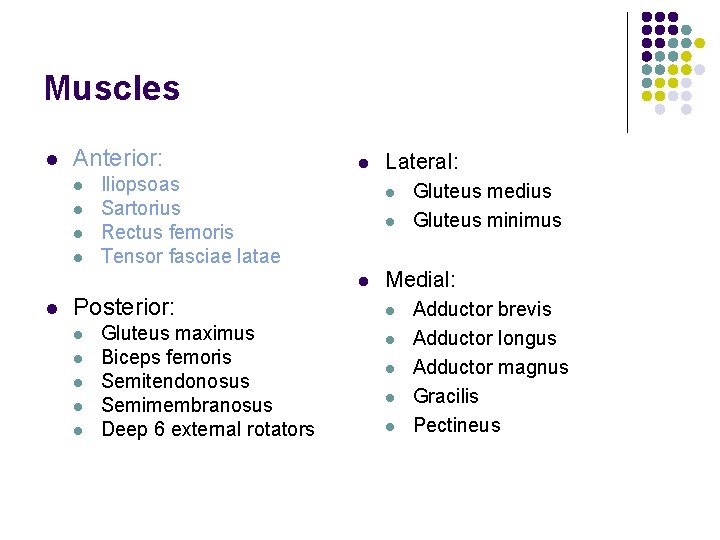 Muscles

- Anterior:
  - Iliopsoas
  - Sartorius
  - Rectus femoris
  - Tensor fasciae latae
- Posterior:
  - Gluteus maximus
  - Biceps femoris
  - Semitendonosus
  - Semimembranosus
  - Deep 6 external rotators

- Lateral:
  - Gluteus medius
  - Gluteus minimus
- Medial:
  - Adductor brevis
  - Adductor longus
  - Adductor magnus
  - Gracilis
  - Pectineus